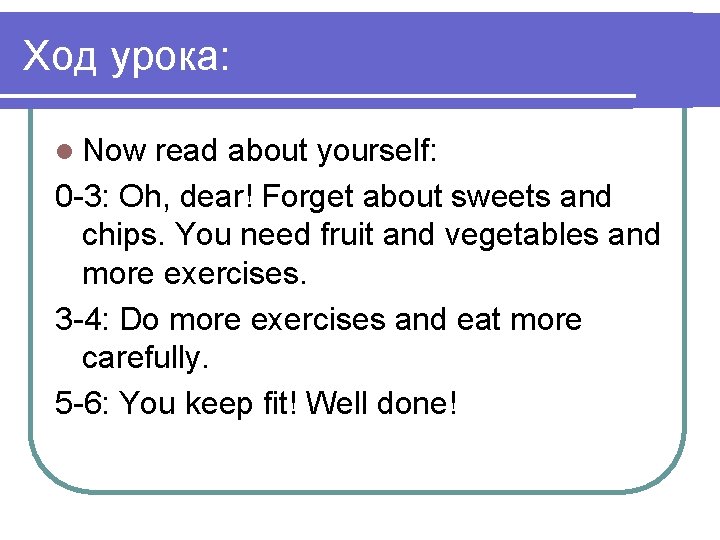 Ход урока:

Now read about yourself:

0-3: Oh, dear! Forget about sweets and chips. You need fruit and vegetables and more exercises.

3-4: Do more exercises and eat more carefully.

5-6: You keep fit! Well done!